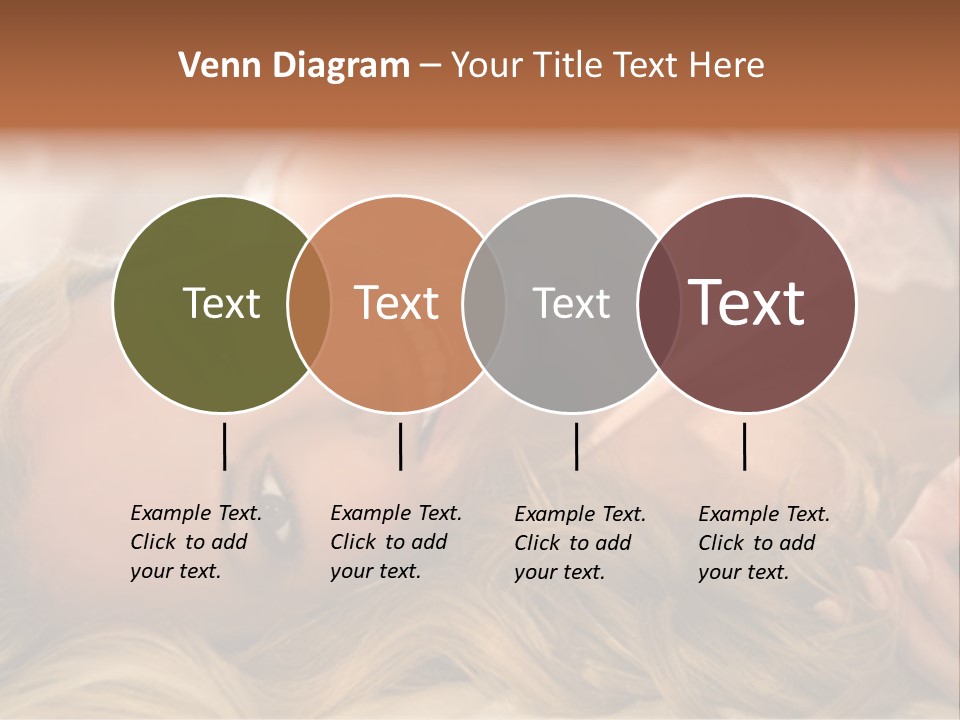 Venn Diagram – Your Title Text Here

Text

Text

Text

Text

Example Text. Click to add your text.

Example Text. Click to add your text.

Example Text. Click to add your text.

Example Text. Click to add your text.